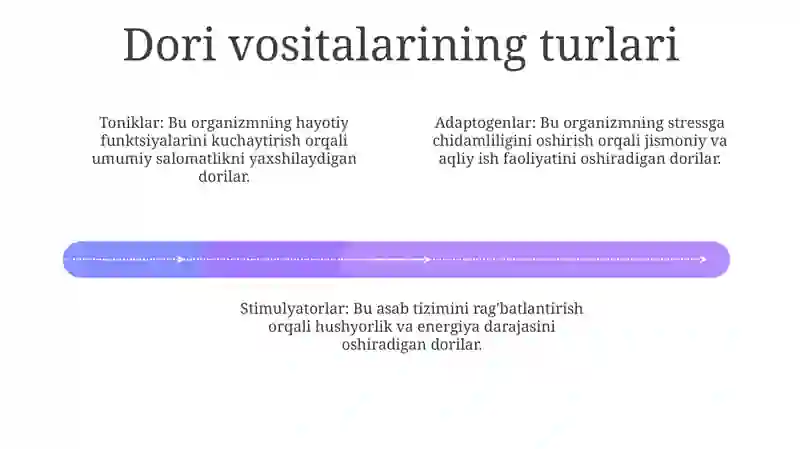 Dori vositalarining turlari

Toniklar: Bu organizmning hayotiy funktsiyalarini kuchaytirish orqali umumiy salomatlikni yaxshilaydigan dorilar.

Adaptogenlar: Bu organizmning stressga chidamliligini oshirish orqali jismoniy va aqliy ish faoliyatini oshiradigan dorilar.

Stimulyatorlar: Bu asab tizimini rag'batlantirish orqali hushyorlik va energiya darajasini oshiradigan dorilar.